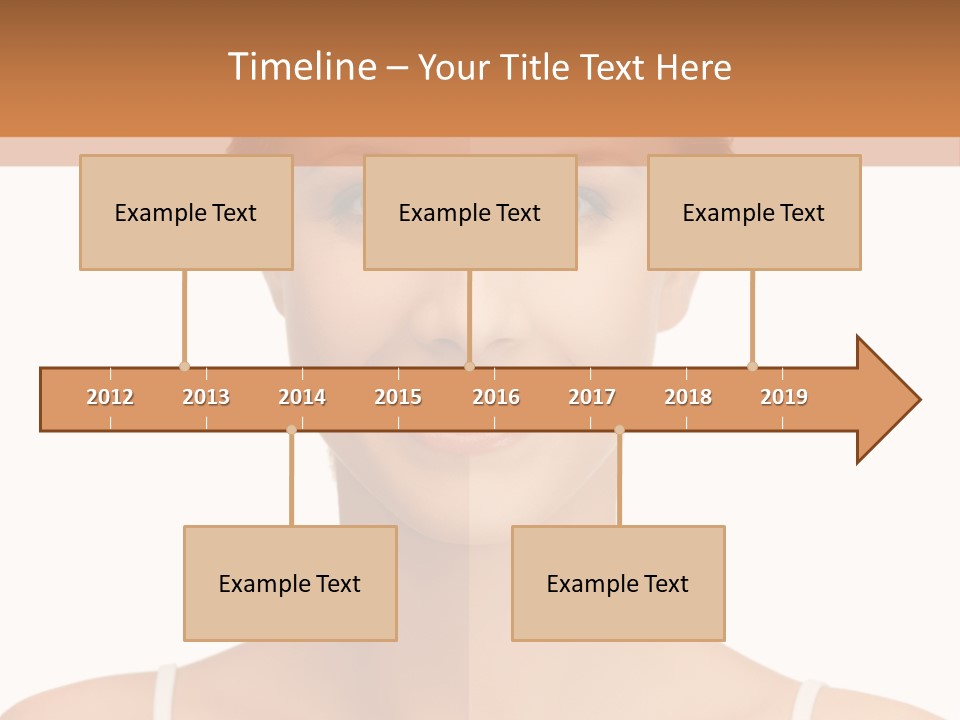 Timeline – Your Title Text Here

Example Text

Example Text

Example Text

2012 2013 2014 2015 2016 2017 2018 2019

Example Text

Example Text